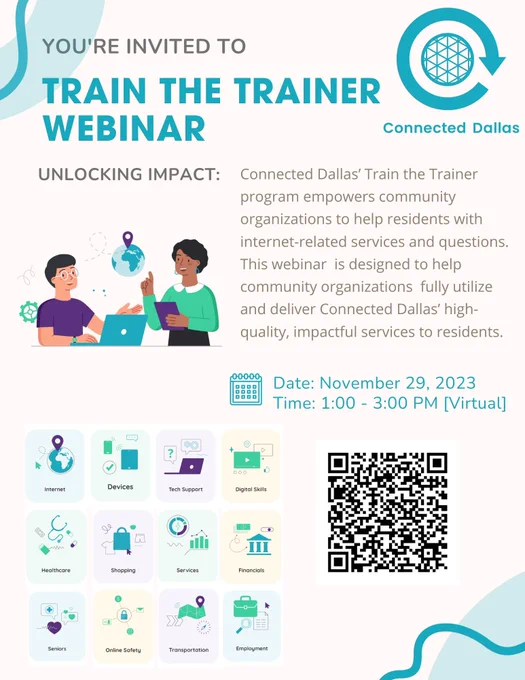 YOU'RE INVITED TO

TRAIN THE TRAINER WEBINAR

Connected Dallas

UNLOCKING IMPACT:

Connected Dallas' Train the Trainer program empowers community organizations to help residents with internet-related services and questions. This webinar is designed to help community organizations fully utilize and deliver Connected Dallas' high-quality, impactful services to residents.

Date: November 29, 2023
Time: 1:00 - 3:00 PM [Virtual]

Internet
Devices
Tech Support
Digital Skills
Healthcare
Shopping
Services
Financials
Seniors
Online Safety
Transportation
Employment